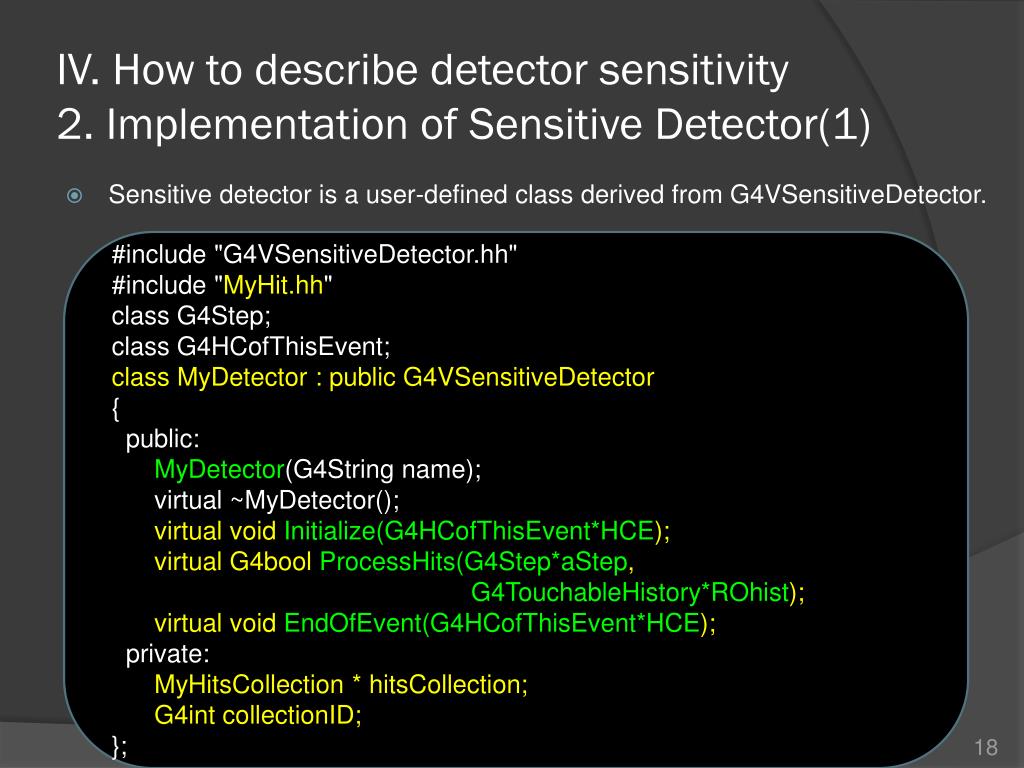 IV. How to describe detector sensitivity
2. Implementation of Sensitive Detector(1)

Sensitive detector is a user-defined class derived from G4VSensitiveDetector.

#include "G4VSensitiveDetector.hh"
#include "MyHit.hh"
class G4Step;
class G4HCofThisEvent;
class MyDetector : public G4VSensitiveDetector
{
public:
MyDetector(G4String name);
virtual ~MyDetector();
virtual void Initialize(G4HCofThisEvent*HCE);
virtual G4bool ProcessHits(G4Step*aStep,
G4TouchableHistory*ROhist);
virtual void EndOfEvent(G4HCofThisEvent*HCE);
private:
MyHitsCollection * hitsCollection;
G4int collectionID;
};

18